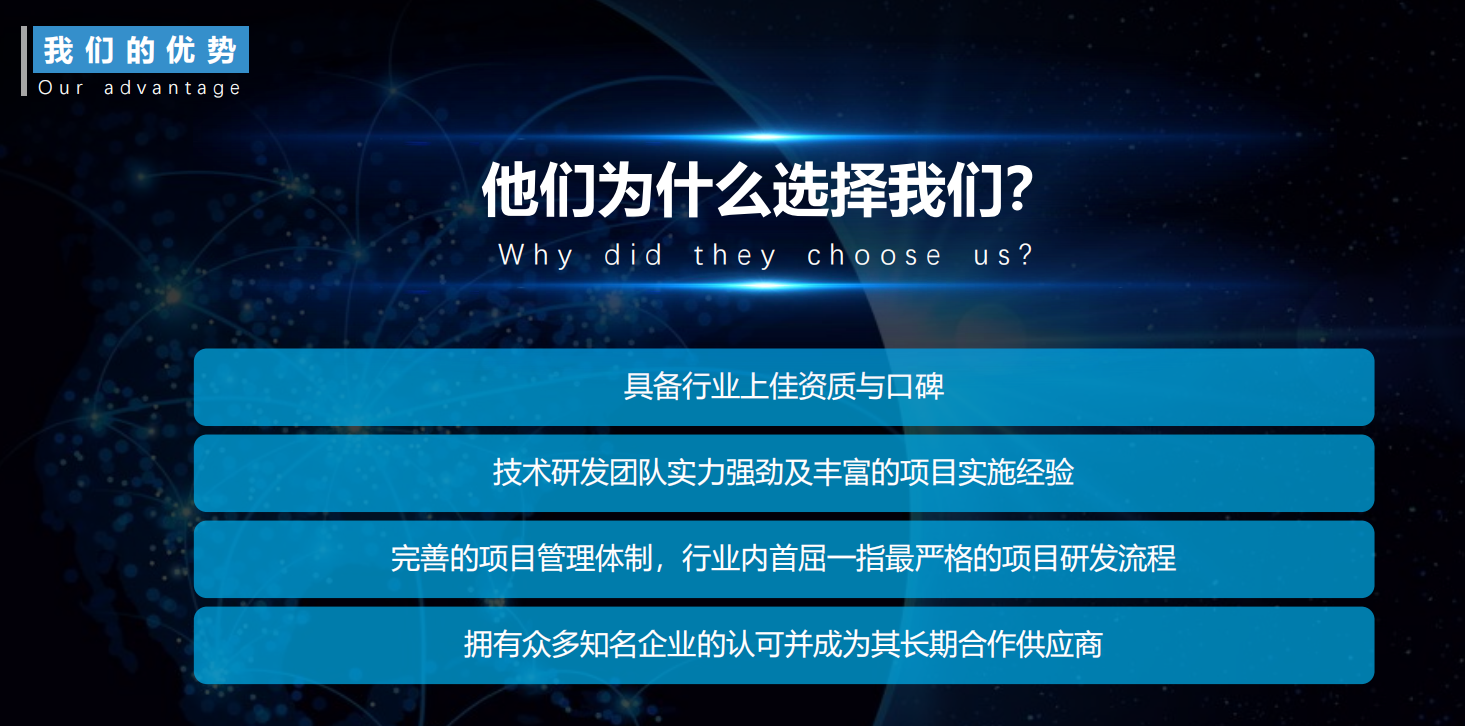 我们的优势
Our advantage

他们为什么选择我们?
Why did they choose us?

具备行业上佳资质与口碑

技术研发团队实力强劲及丰富的项目实施经验

完善的项目管理体制，行业内首屈一指最严格的项目研发流程

拥有众多知名企业的认可并成为其长期合作供应商